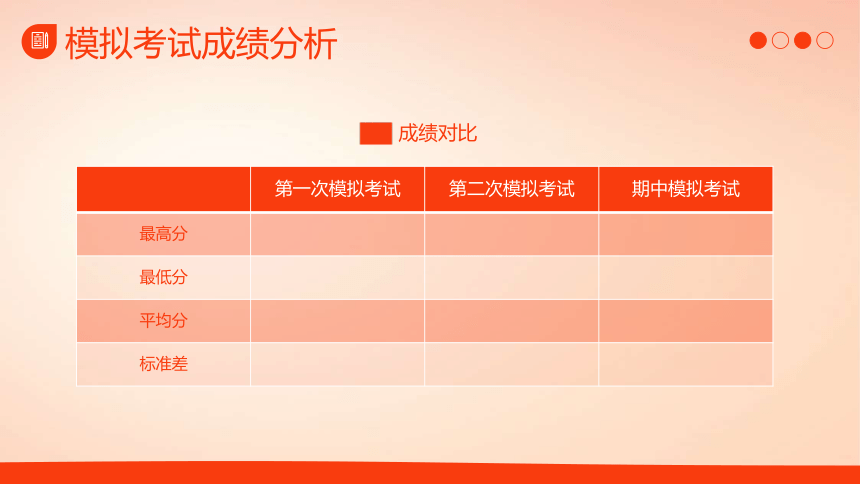 模拟考试成绩分析

成绩对比

| | 第一次模拟考试 | 第二次模拟考试 | 期中模拟考试 |
|---|---|---|---|
| 最高分 | | | |
| 最低分 | | | |
| 平均分 | | | |
| 标准差 | | | |